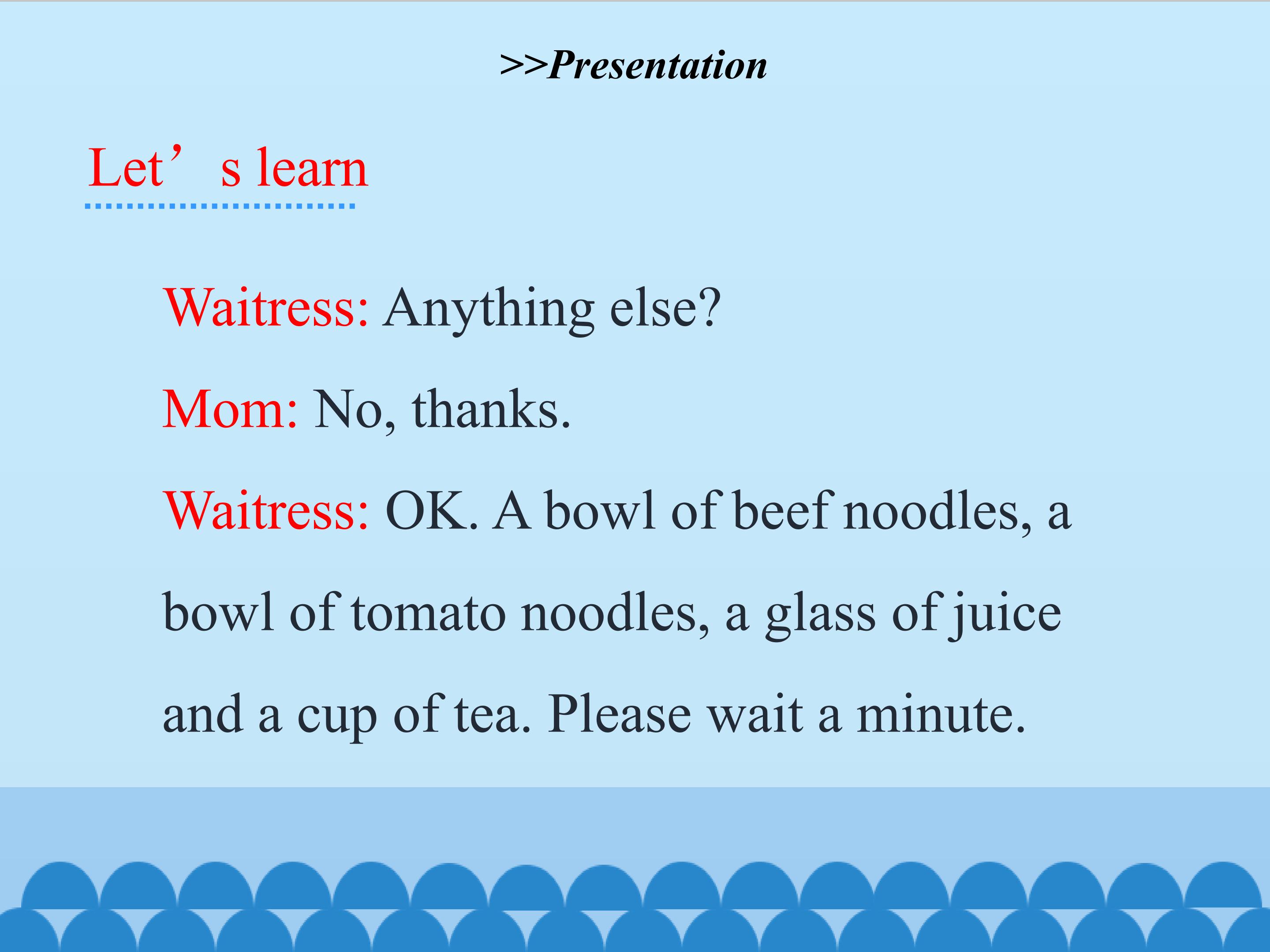 >>Presentation

Let’s learn

Waitress: Anything else?

Mom: No, thanks.

Waitress: OK. A bowl of beef noodles, a bowl of tomato noodles, a glass of juice and a cup of tea. Please wait a minute.